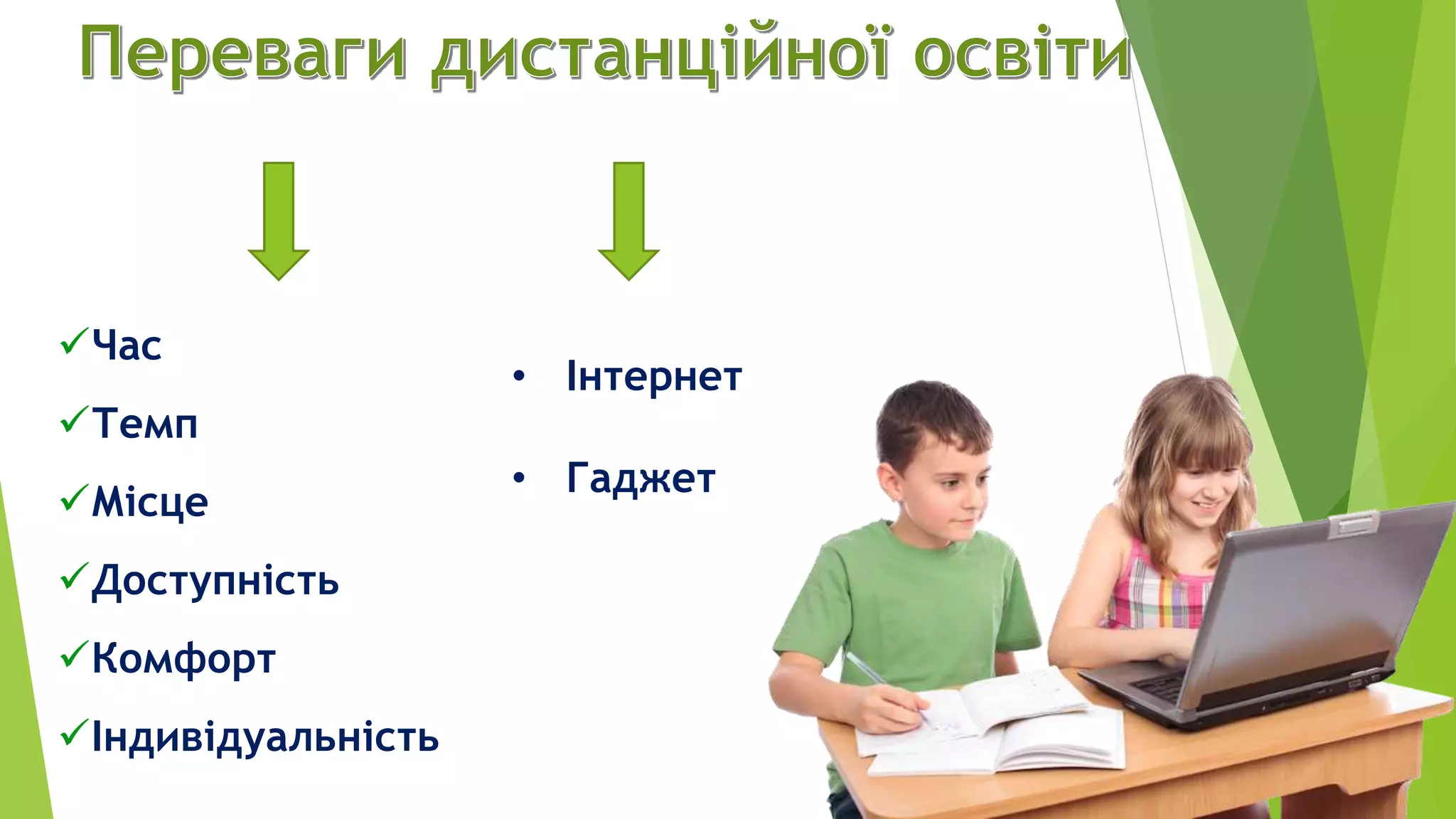 Переваги дистанційної освіти

✓Час
✓Темп
✓Місце
✓Доступність
✓Комфорт
✓Індивідуальність

• Інтернет
• Гаджет